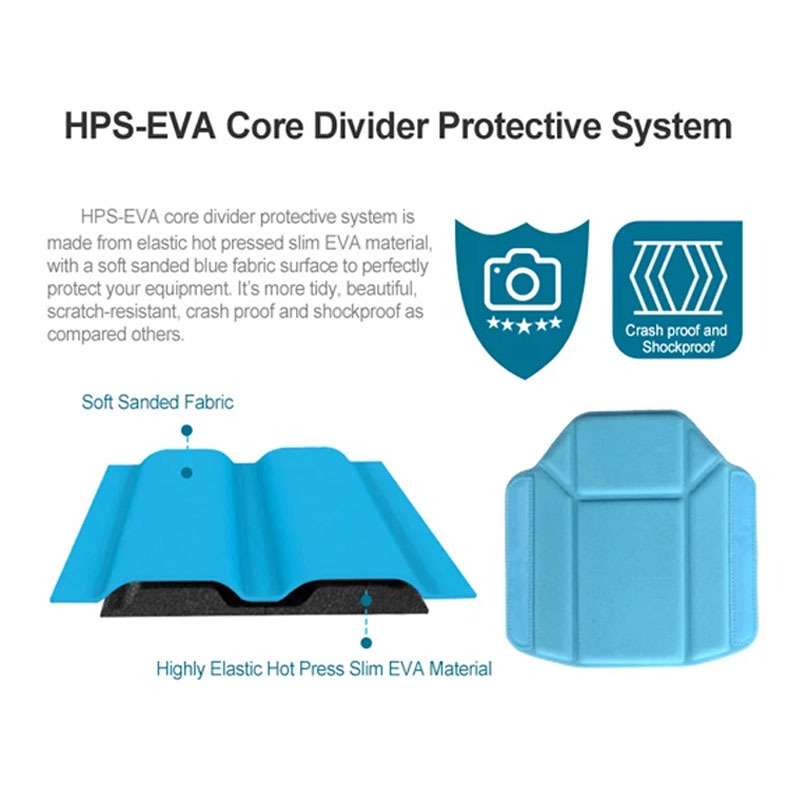 HPS-EVA Core Divider Protective System

HPS-EVA core divider protective system is made from elastic hot pressed slim EVA material, with a soft sanded blue fabric surface to perfectly protect your equipment. It's more tidy, beautiful, scratch-resistant, crash proof and shockproof as compared others.

★★★★★

Crash proof and Shockproof

Soft Sanded Fabric

Highly Elastic Hot Press Slim EVA Material